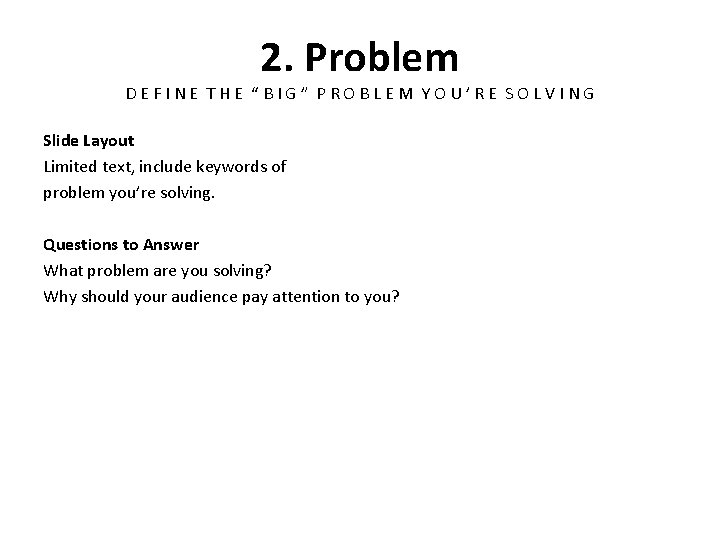 2. Problem

DEFINE THE “BIG” PROBLEM YOU’RE SOLVING

Slide Layout
Limited text, include keywords of problem you’re solving.

Questions to Answer
What problem are you solving?
Why should your audience pay attention to you?